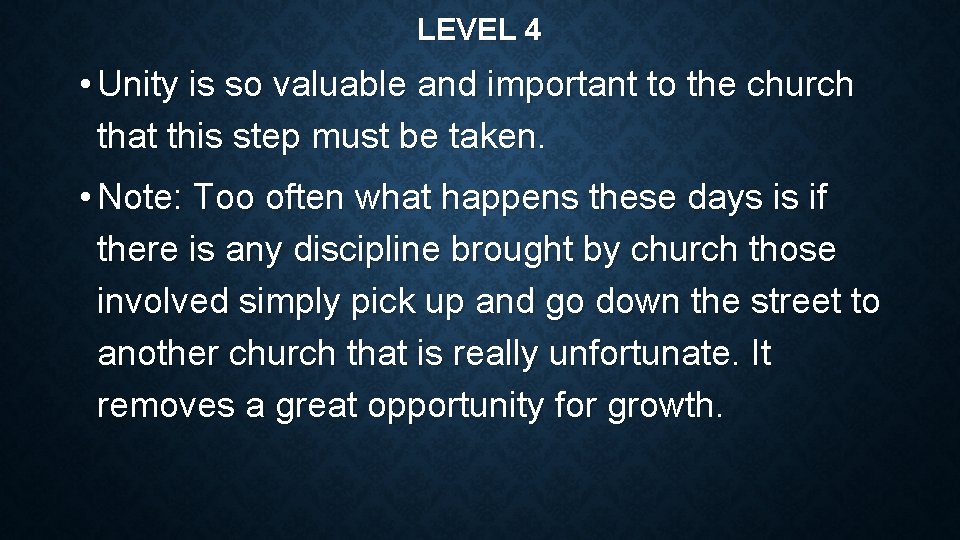 LEVEL 4

• Unity is so valuable and important to the church that this step must be taken.

• Note: Too often what happens these days is if there is any discipline brought by church those involved simply pick up and go down the street to another church that is really unfortunate. It removes a great opportunity for growth.